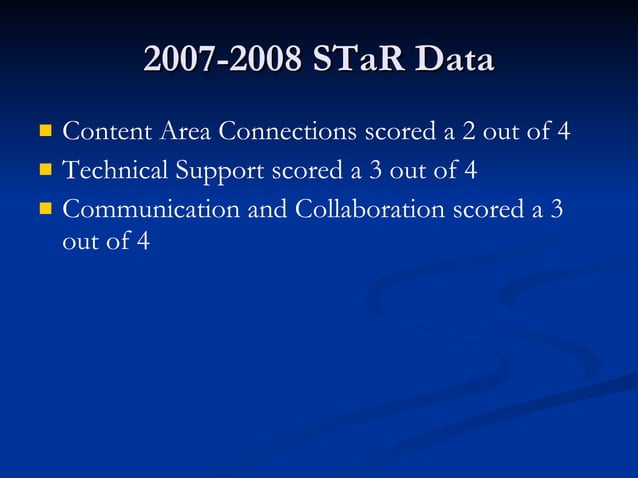 2007-2008 STaR Data

- Content Area Connections scored a 2 out of 4
- Technical Support scored a 3 out of 4
- Communication and Collaboration scored a 3 out of 4